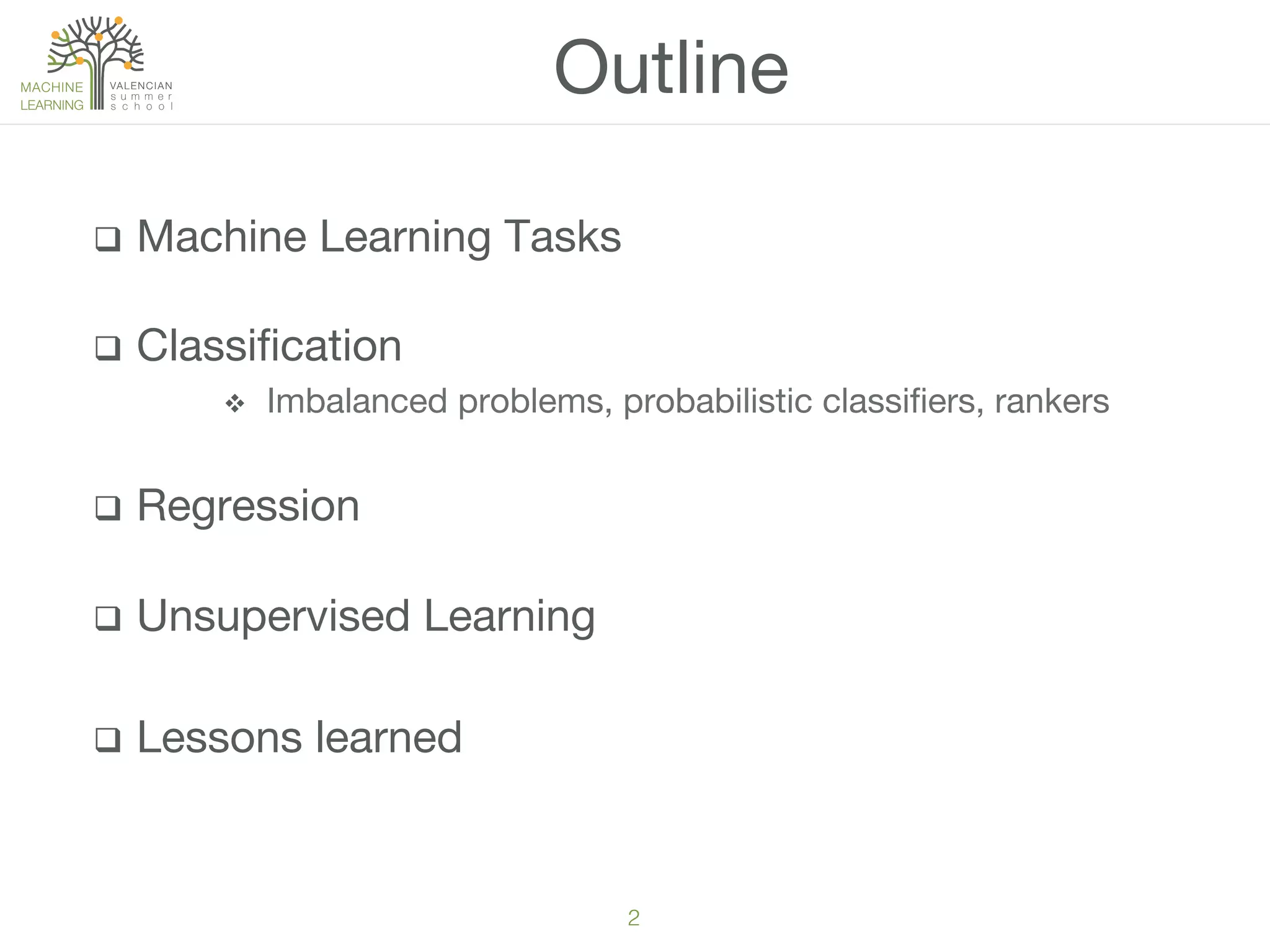 MACHINE LEARNING VALENCIAN summer school

Outline

❑ Machine Learning Tasks

❑ Classification

❖ Imbalanced problems, probabilistic classifiers, rankers

❑ Regression

❑ Unsupervised Learning

❑ Lessons learned

2